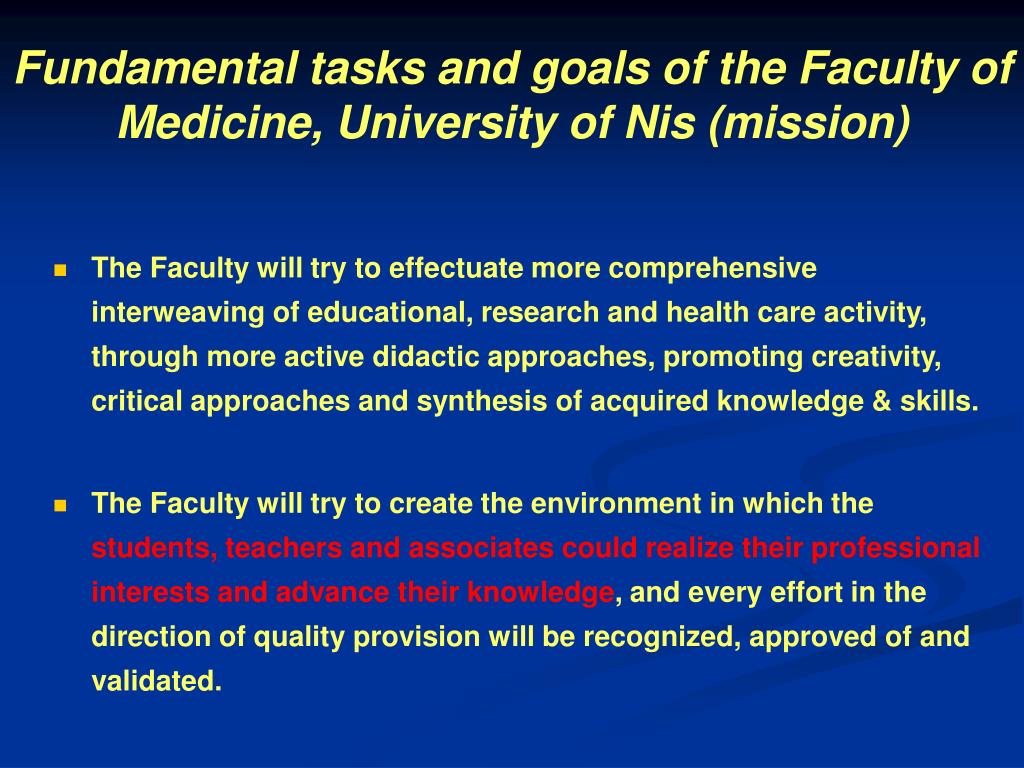 Fundamental tasks and goals of the Faculty of Medicine, University of Nis (mission)

The Faculty will try to effectuate more comprehensive interweaving of educational, research and health care activity, through more active didactic approaches, promoting creativity, critical approaches and synthesis of acquired knowledge & skills.

The Faculty will try to create the environment in which the students, teachers and associates could realize their professional interests and advance their knowledge, and every effort in the direction of quality provision will be recognized, approved of and validated.